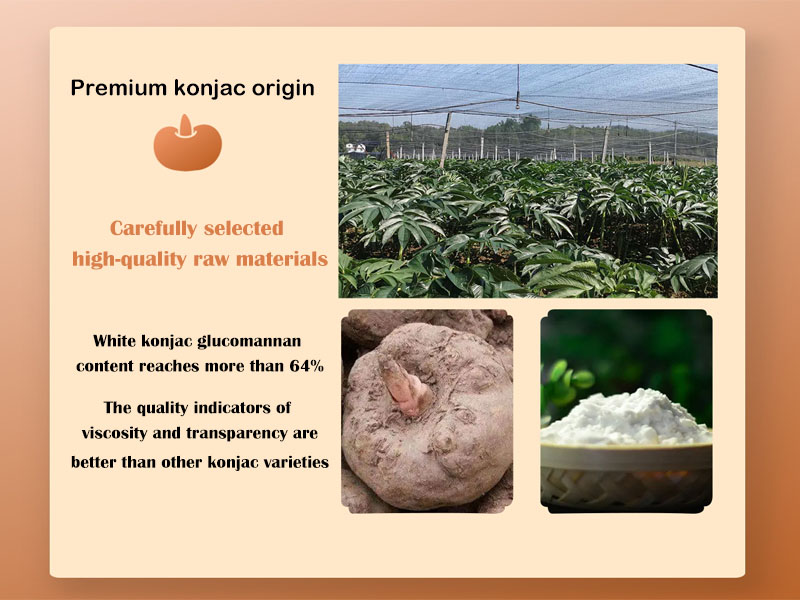 Premium konjac origin

Carefully selected high-quality raw materials

White konjac glucomannan content reaches more than 64%

The quality indicators of viscosity and transparency are better than other konjac varieties